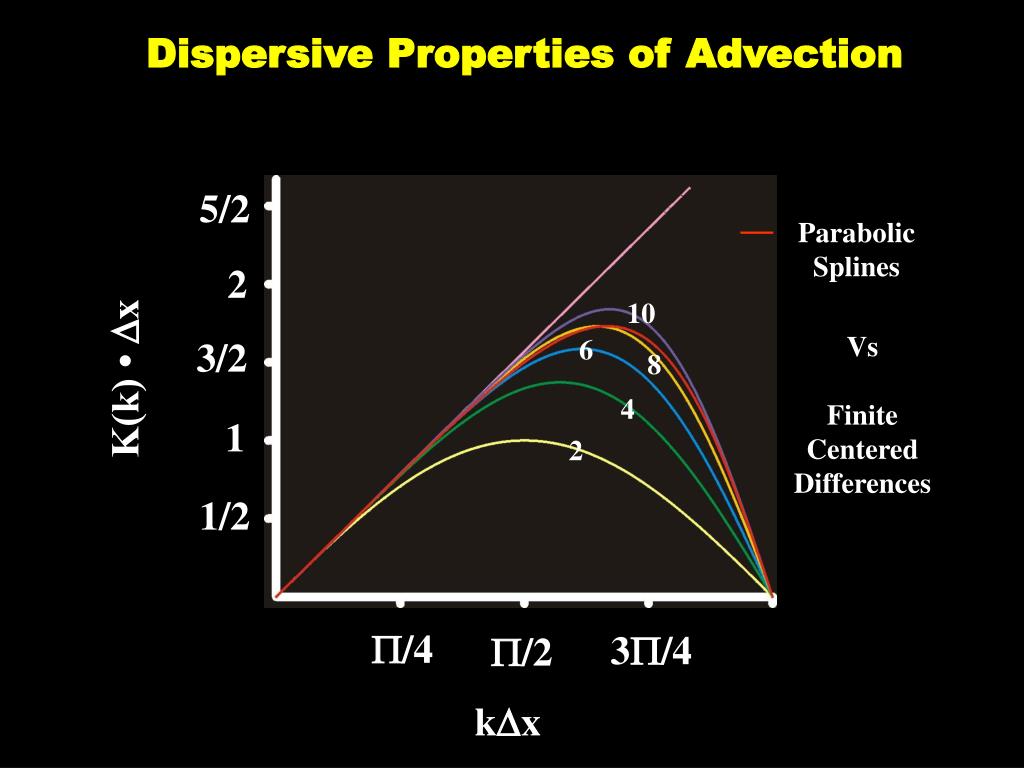 Dispersive Properties of Advection

K(k) • Δx

5/2

2

3/2

1

1/2

10

6

8

4

2

Π/4

Π/2

3Π/4

kΔx

Parabolic Splines

Vs

Finite Centered Differences